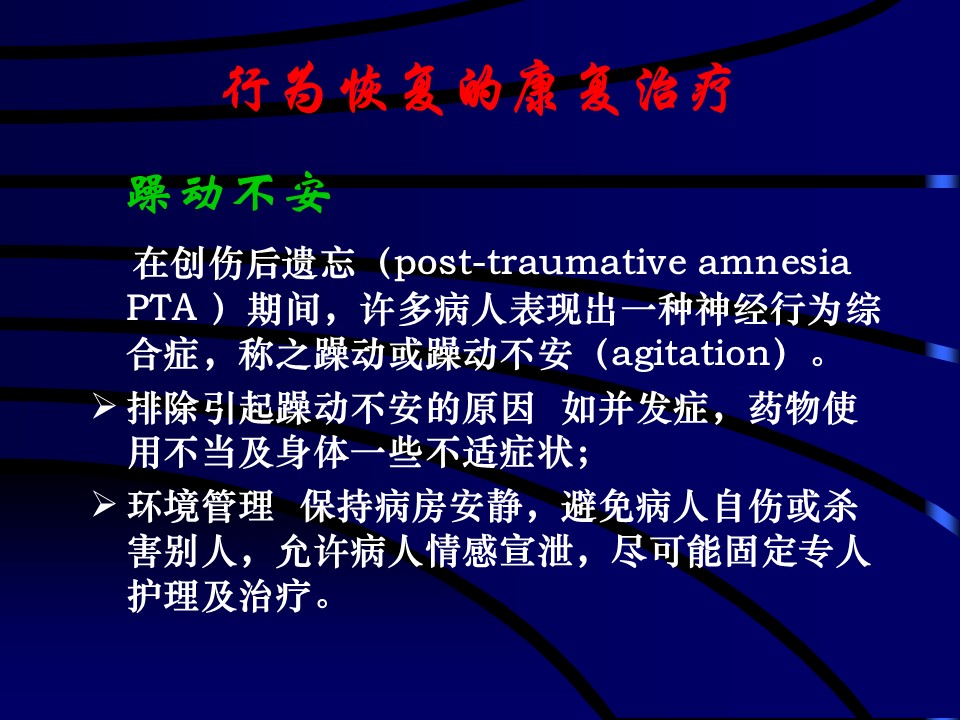 行为恢复的康复治疗

躁动不安

在创伤后遗忘（post-traumative amnesia PTA ）期间，许多病人表现出一种神经行为综合症，称之躁动或躁动不安（agitation）。

➢ 排除引起躁动不安的原因 如并发症，药物使用不当及身体一些不适症状；

➢ 环境管理 保持病房安静，避免病人自伤或杀害别人，允许病人情感宣泄，尽可能固定专人护理及治疗。